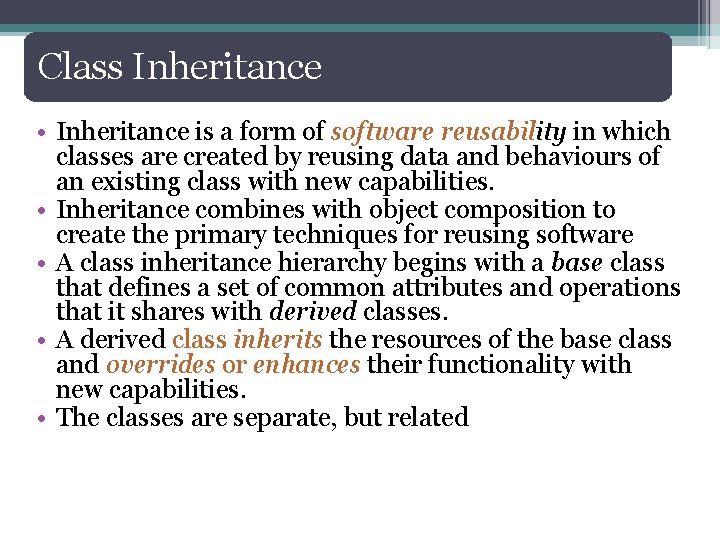 Class Inheritance

• Inheritance is a form of software reusability in which classes are created by reusing data and behaviours of an existing class with new capabilities.
• Inheritance combines with object composition to create the primary techniques for reusing software
• A class inheritance hierarchy begins with a base class that defines a set of common attributes and operations that it shares with derived classes.
• A derived class inherits the resources of the base class and overrides or enhances their functionality with new capabilities.
• The classes are separate, but related